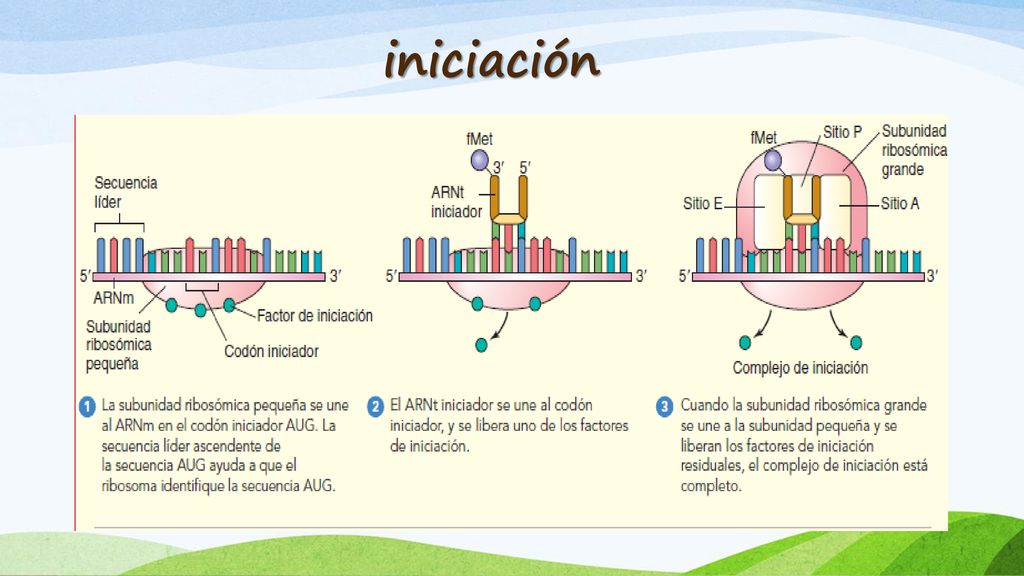 iniciación

Secuencia líder

5′

3′

ARNm

Subunidad ribosómica pequeña

Factor de iniciación

Codón iniciador

fMet

3′ 5′

ARNt iniciador

5′

3′

fMet

Sitio P

Subunidad ribosómica grande

Sitio E

Sitio A

5′

3′

Complejo de iniciación

1 La subunidad ribosómica pequeña se une al ARNm en el codón iniciador AUG. La secuencia líder ascendente de la secuencia AUG ayuda a que el ribosoma identifique la secuencia AUG.

2 El ARNt iniciador se une al codón iniciador, y se libera uno de los factores de iniciación.

3 Cuando la subunidad ribosómica grande se une a la subunidad pequeña y se liberan los factores de iniciación residuales, el complejo de iniciación está completo.